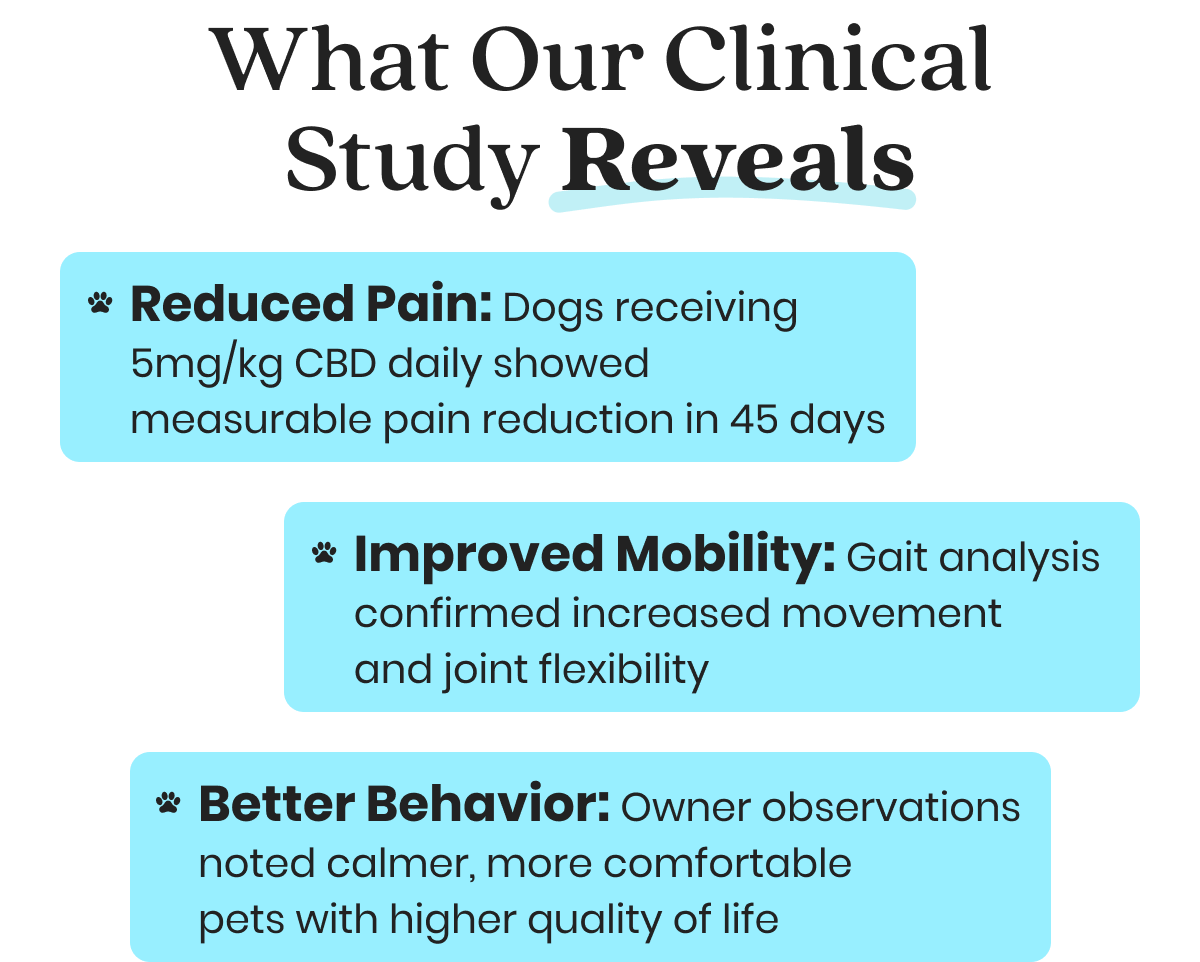 What Our Clinical Study Reveals

Reduced Pain: Dogs receiving 5mg/kg CBD daily showed measurable pain reduction in 45 days

Improved Mobility: Gait analysis confirmed increased movement and joint flexibility

Better Behavior: Owner observations noted calmer, more comfortable pets with higher quality of life